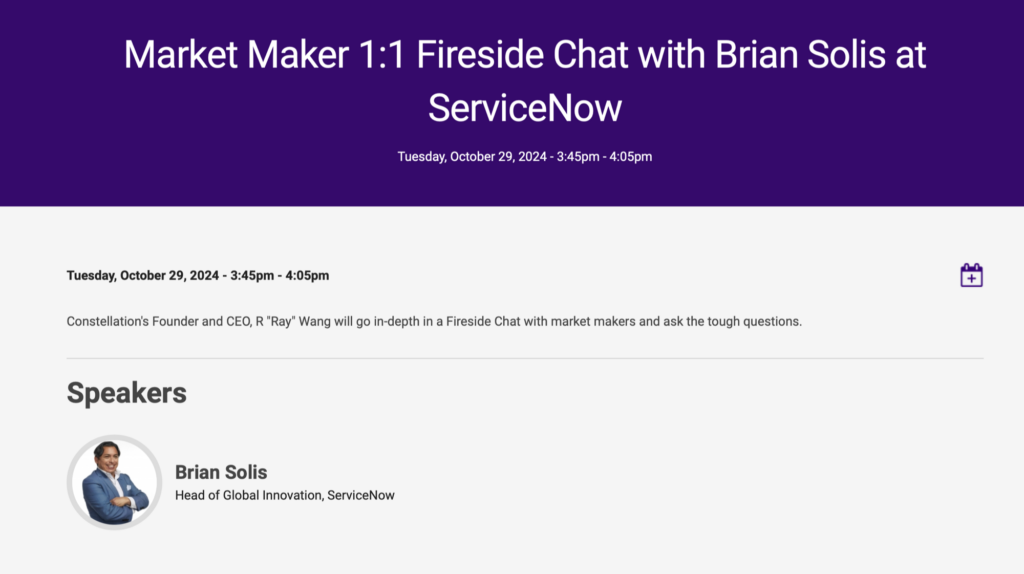 Market Maker 1:1 Fireside Chat with Brian Solis at ServiceNow

Tuesday, October 29, 2024 - 3:45pm - 4:05pm

Tuesday, October 29, 2024 - 3:45pm - 4:05pm

Constellation's Founder and CEO, R "Ray" Wang will go in-depth in a Fireside Chat with market makers and ask the tough questions.

Speakers

Brian Solis
Head of Global Innovation, ServiceNow